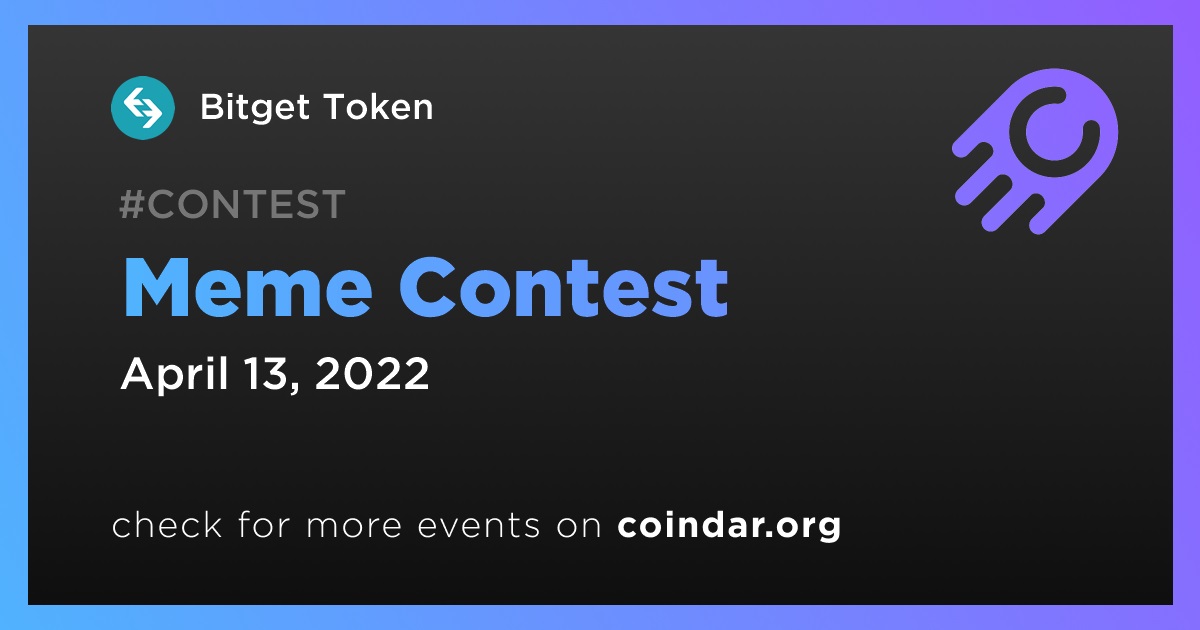 Bitget Token

#CONTEST

Meme Contest

April 13, 2022

check for more events on coindar.org